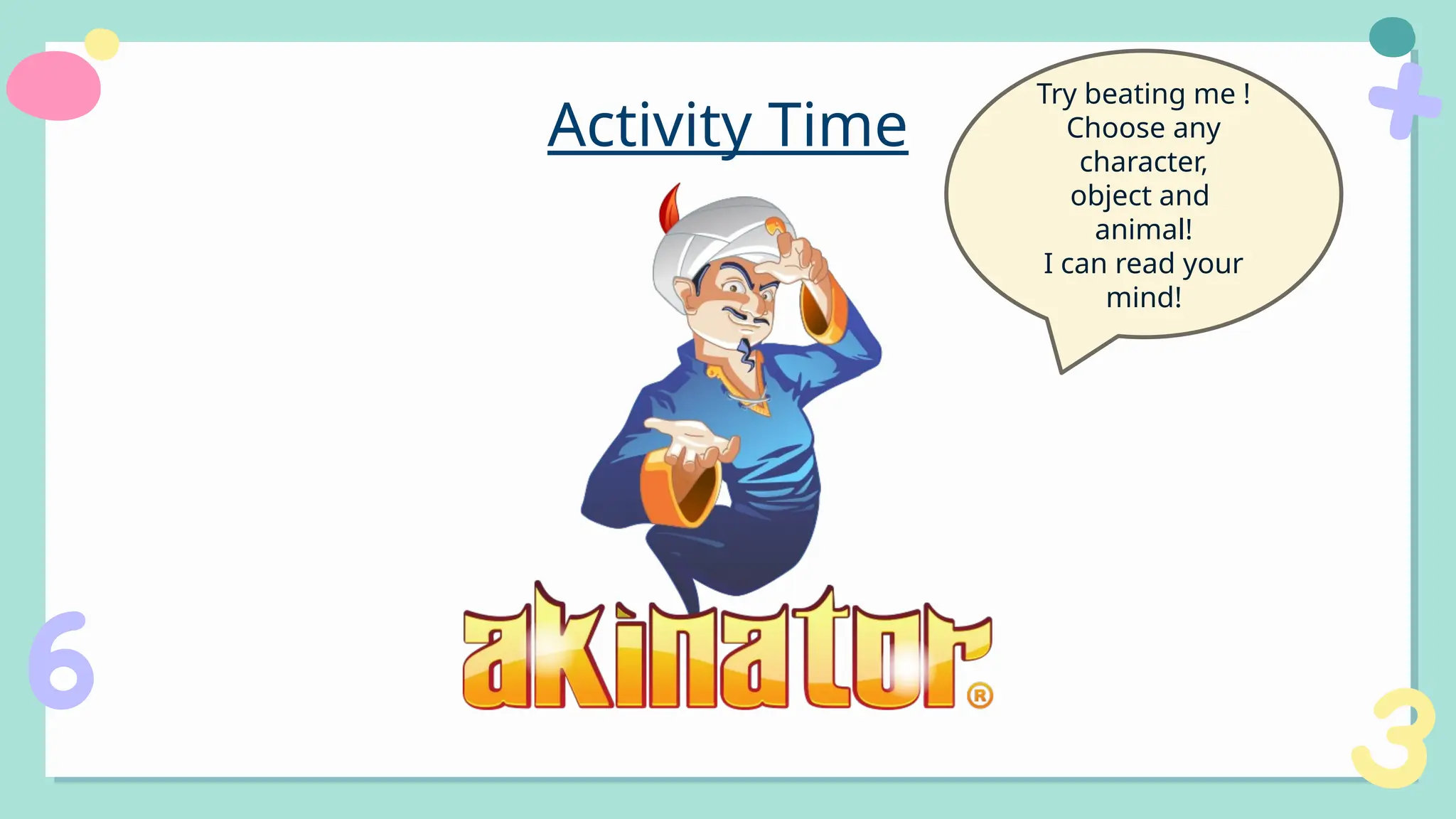 Activity Time

Try beating me ! Choose any character, object and animal! I can read your mind!

akinator®

6

3